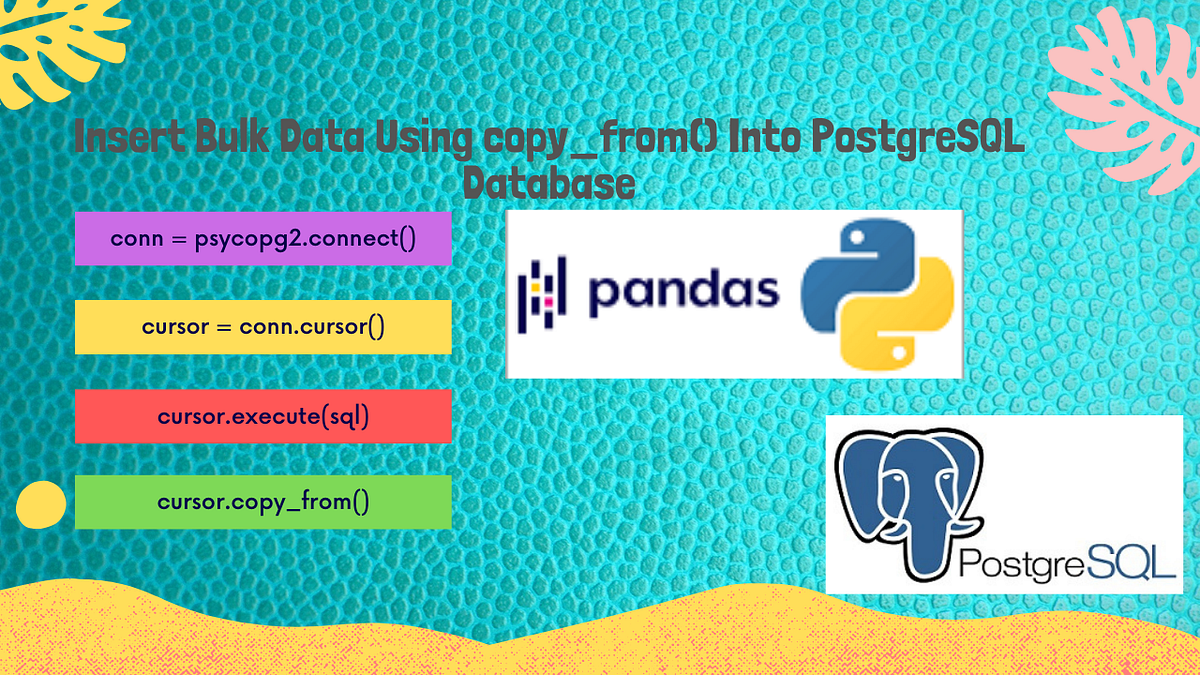 Insert Bulk Data Using copy_from() Into PostgreSQL Database

conn = psycopg2.connect()

cursor = conn.cursor()

cursor.execute(sql)

cursor.copy_from()

pandas

PostgreSQL